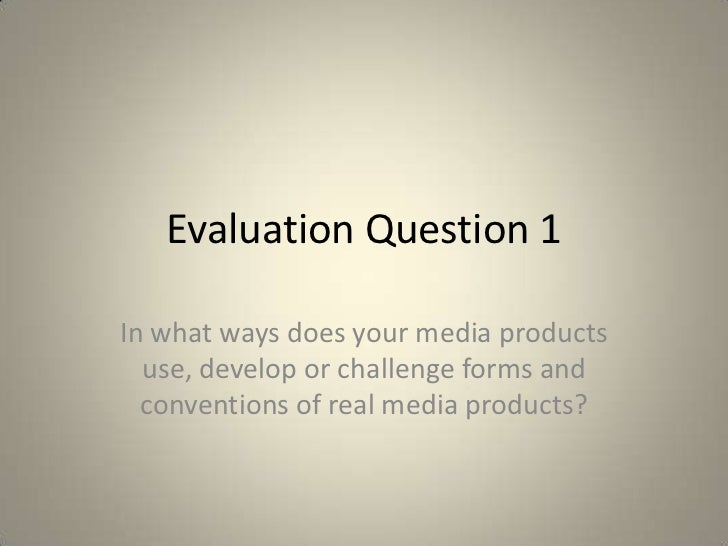 Evaluation Question 1

In what ways does your media products use, develop or challenge forms and conventions of real media products?